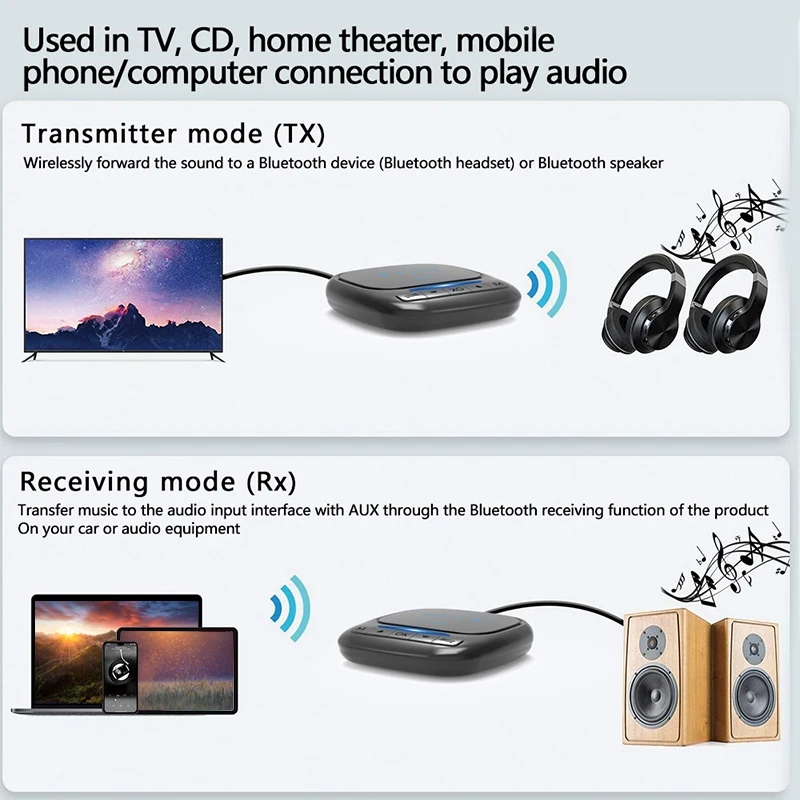 Used in TV, CD, home theater, mobile phone/computer connection to play audio

Transmitter mode (TX)

Wirelessly forward the sound to a Bluetooth device (Bluetooth headset) or Bluetooth speaker

Receiving mode (Rx)

Transfer music to the audio input interface with AUX through the Bluetooth receiving function of the product On your car or audio equipment